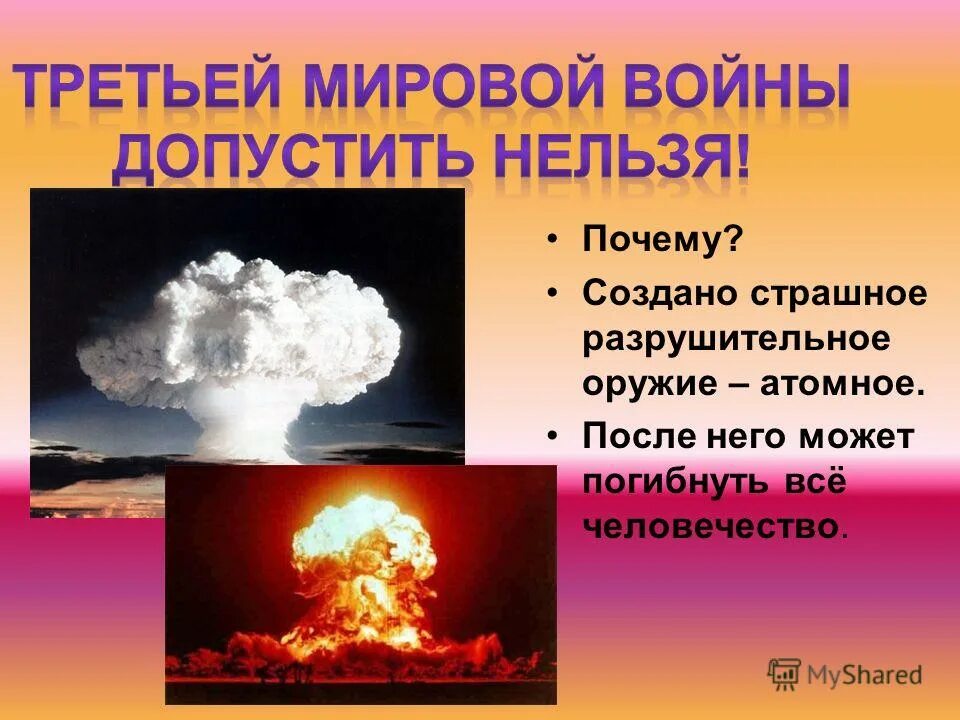 ТРЕТЬЕЙ МИРОВОЙ ВОЙНЫ ДОПУСТИТЬ НЕЛЬЗЯ!

• Почему?

• Создано страшное разрушительное оружие – атомное.

• После него может погибнуть всё человечество.

MyShared